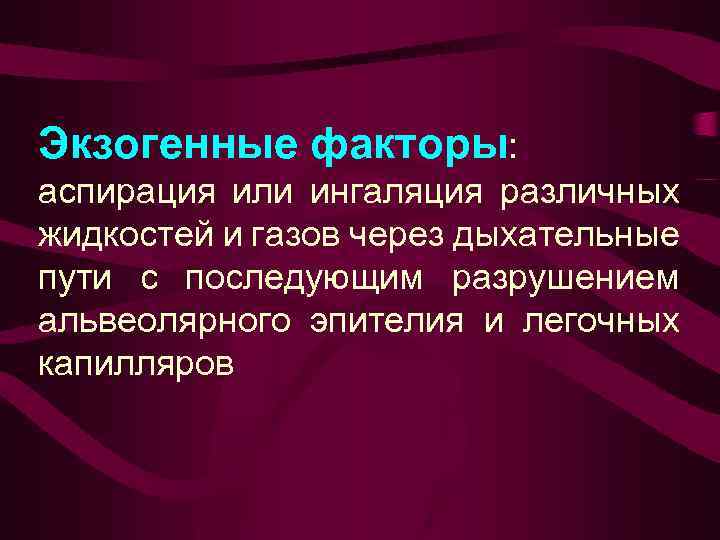 Экзогенные факторы:
аспирация или ингаляция различных жидкостей и газов через дыхательные пути с последующим разрушением альвеолярного эпителия и легочных капилляров